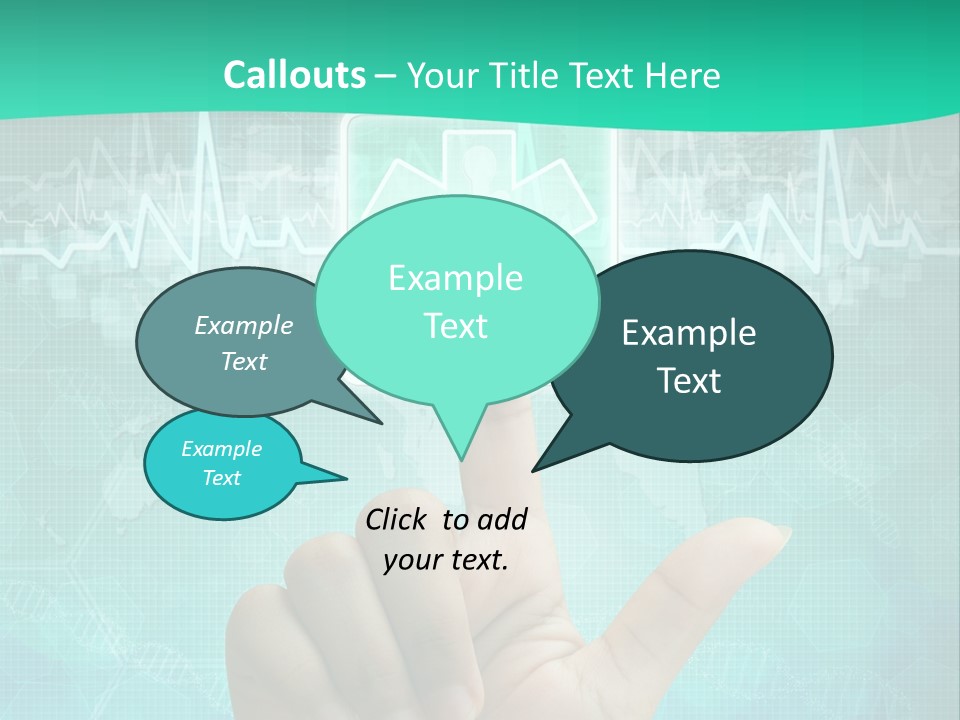 Callouts – Your Title Text Here

Example Text

Example Text

Example Text

Example Text

Click to add your text.